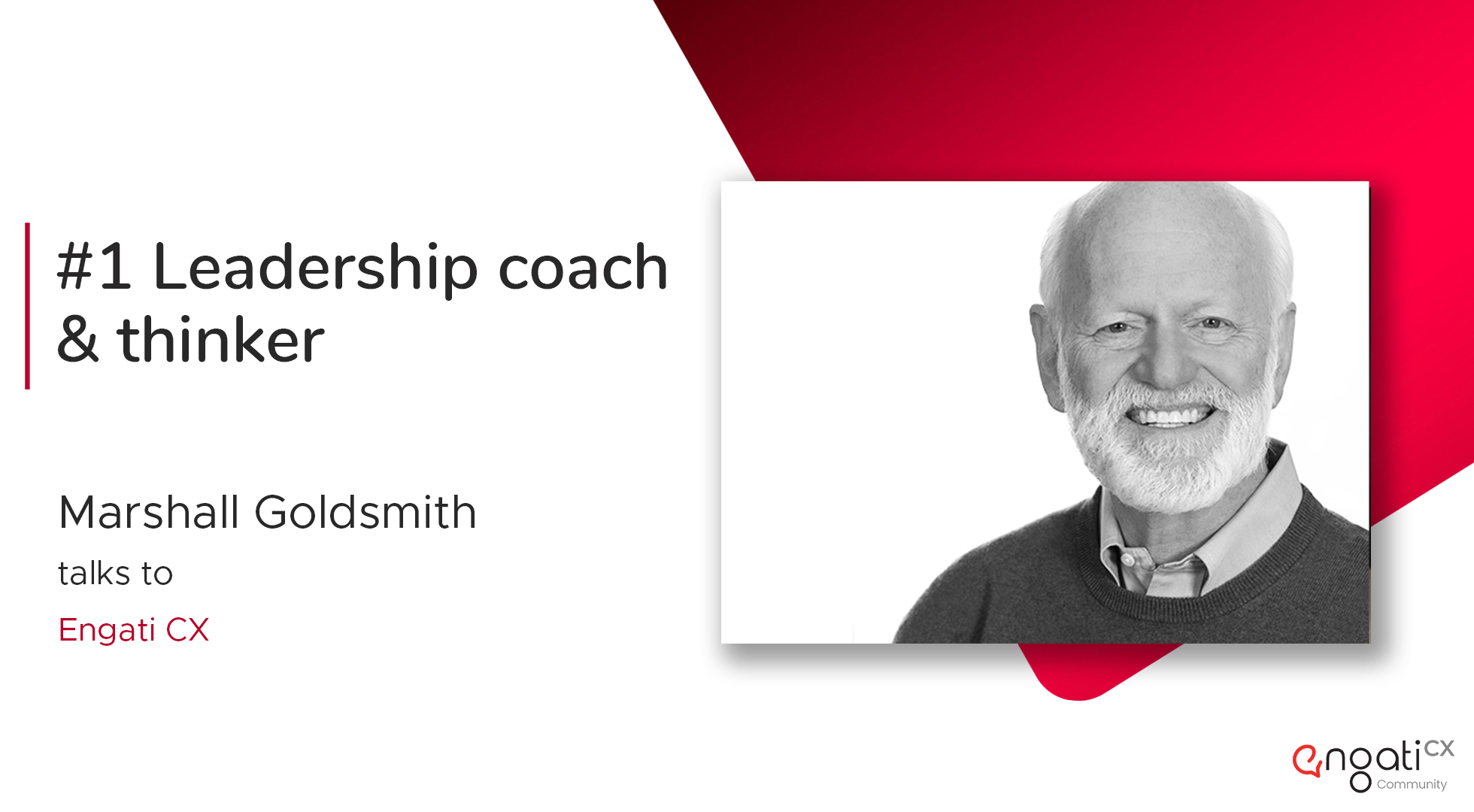 #1 Leadership coach & thinker

Marshall Goldsmith

talks to

Engati CX

engati CX
Community